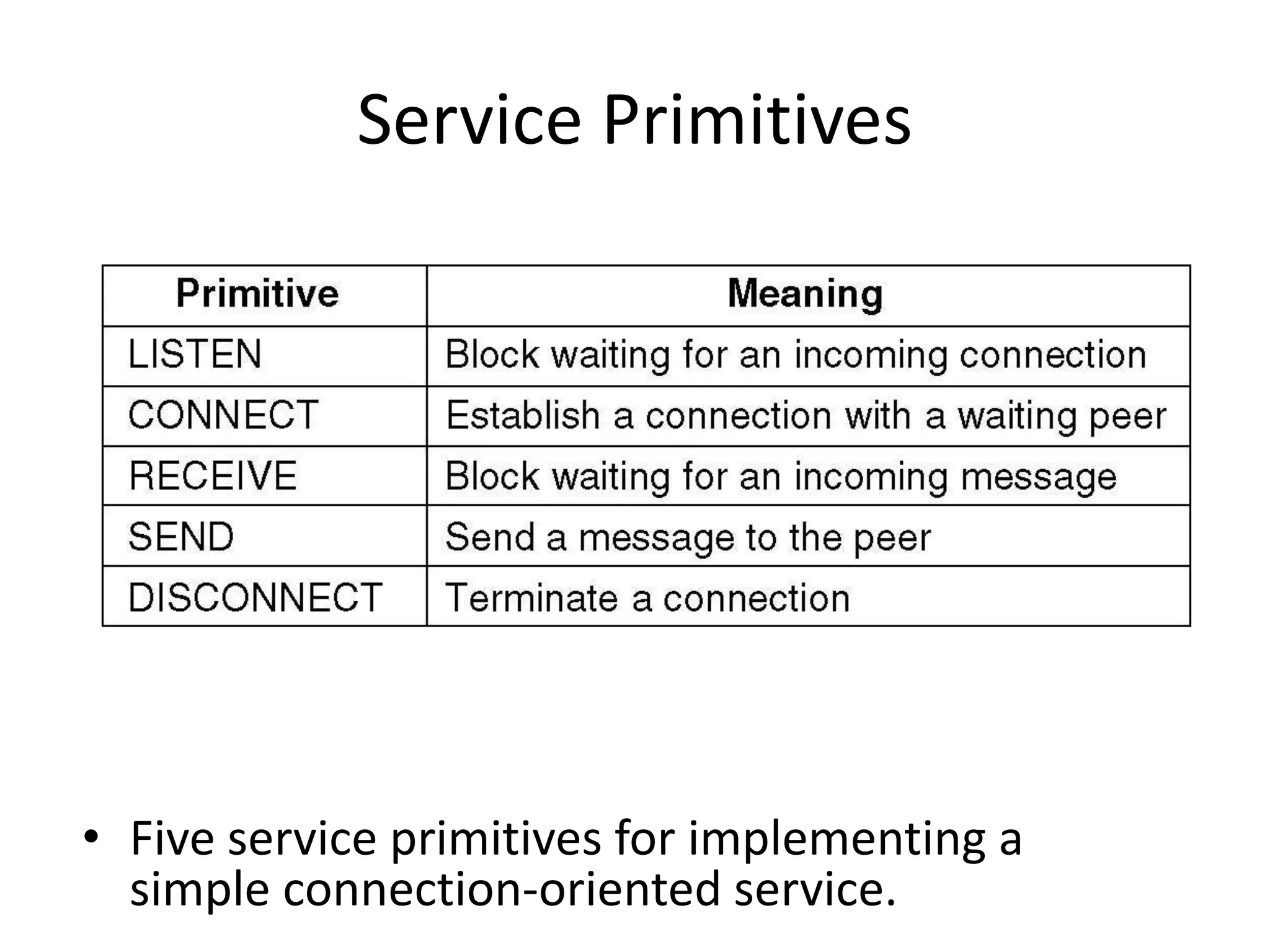 Service Primitives

| Primitive | Meaning |
|---|---|
| LISTEN | Block waiting for an incoming connection |
| CONNECT | Establish a connection with a waiting peer |
| RECEIVE | Block waiting for an incoming message |
| SEND | Send a message to the peer |
| DISCONNECT | Terminate a connection |

• Five service primitives for implementing a simple connection-oriented service.